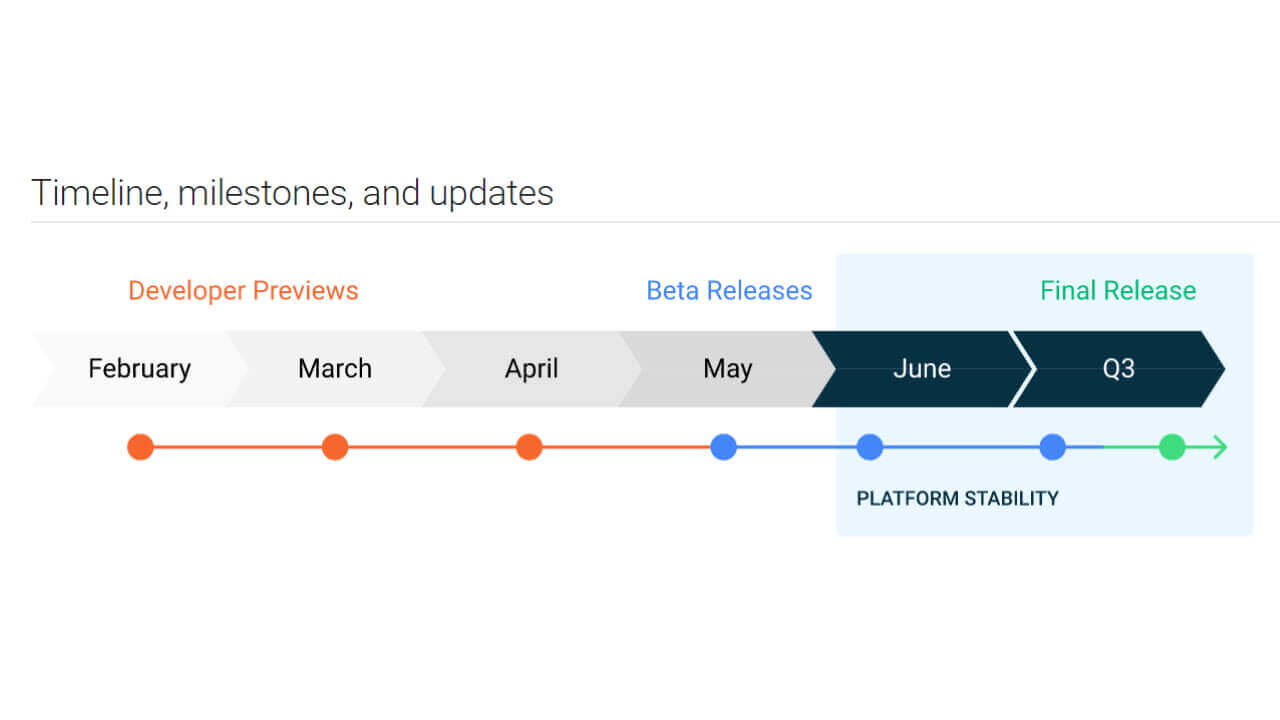 Timeline, milestones, and updates

Developer Previews

Beta Releases

Final Release

February

March

April

May

June

Q3

PLATFORM STABILITY